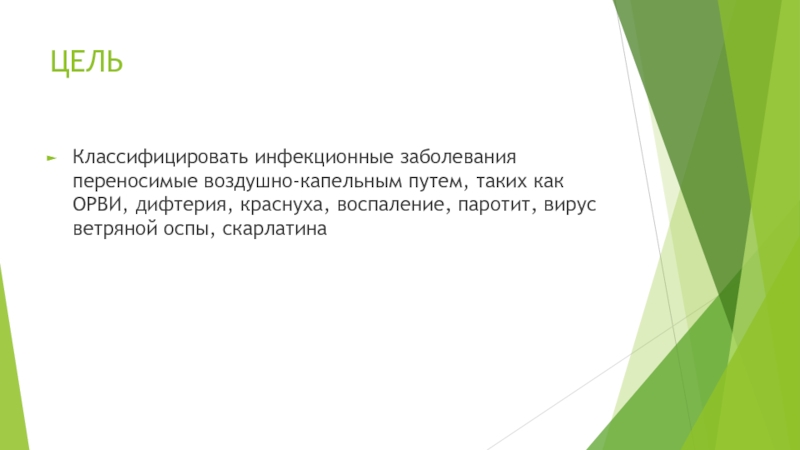 ЦЕЛЬ

Классифицировать инфекционные заболевания переносимые воздушно-капельным путем, таких как ОРВИ, дифтерия, краснуха, воспаление, паротит, вирус ветряной оспы, скарлатина